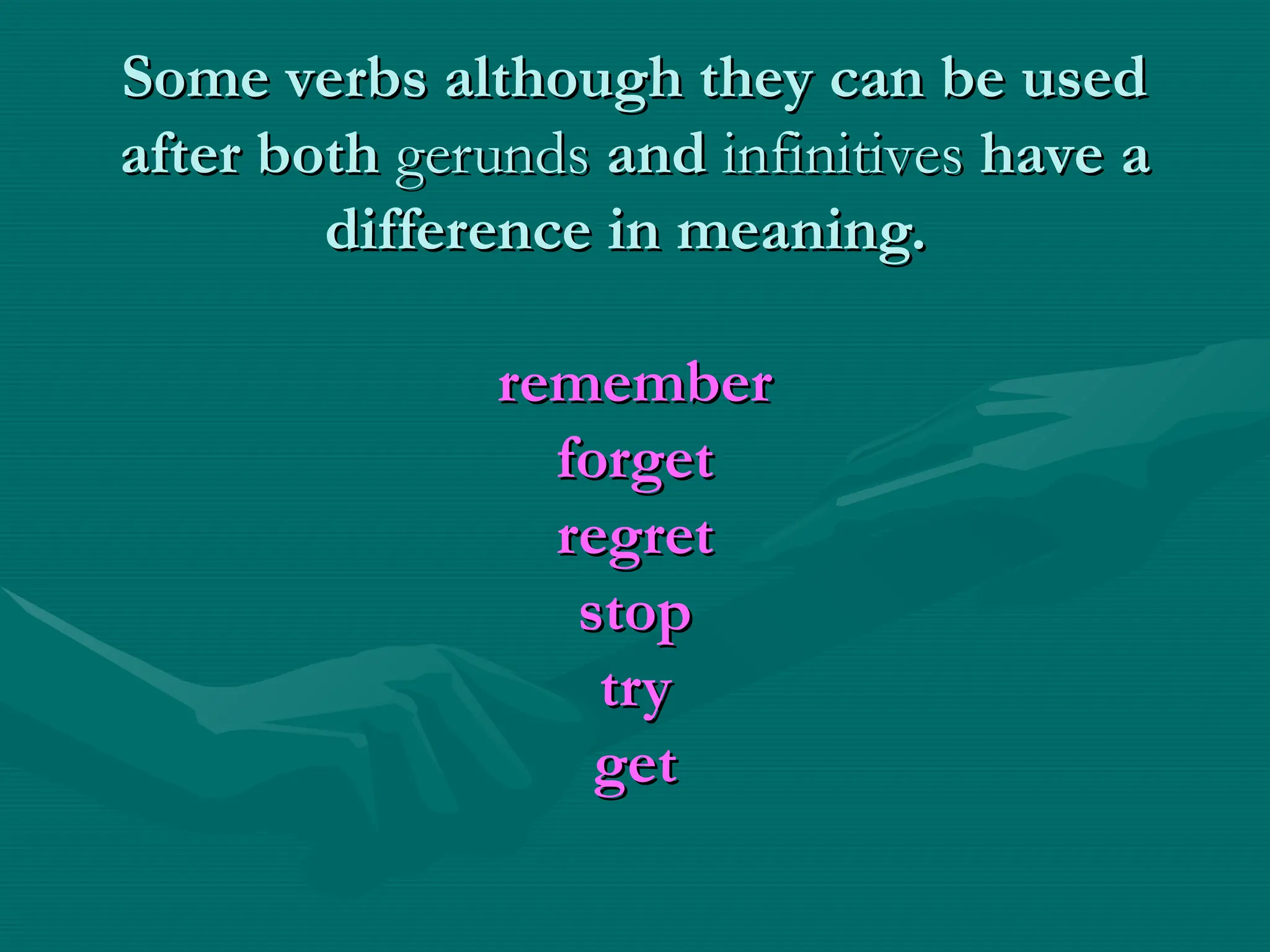 Some verbs although they can be used after both gerunds and infinitives have a difference in meaning.

remember
forget
regret
stop
try
get